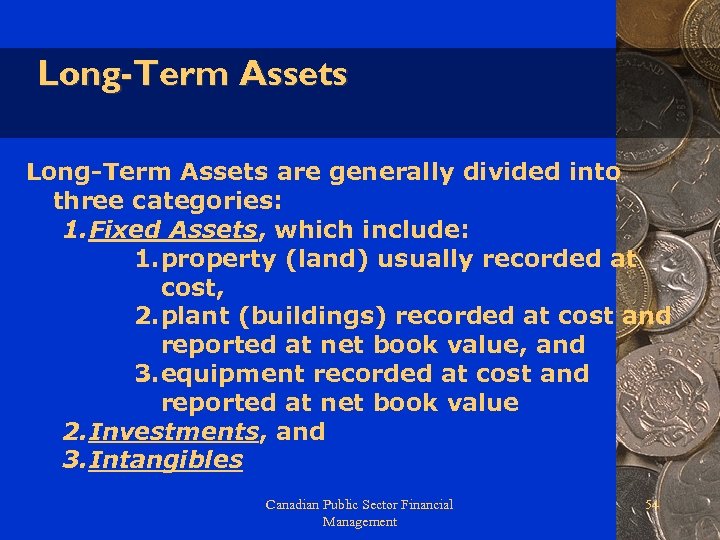 Long-Term Assets

Long-Term Assets are generally divided into three categories:

1. Fixed Assets, which include:

1. property (land) usually recorded at cost,

2. plant (buildings) recorded at cost and reported at net book value, and

3. equipment recorded at cost and reported at net book value

2. Investments, and

3. Intangibles

Canadian Public Sector Financial Management

54